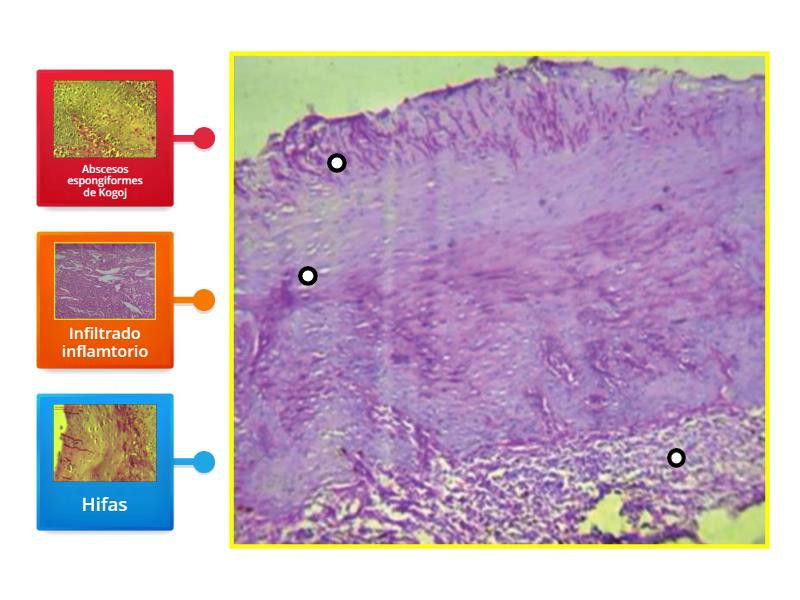 Abscesos espongiformes de Kogoj

Infiltrado inflamtorio

Hifas